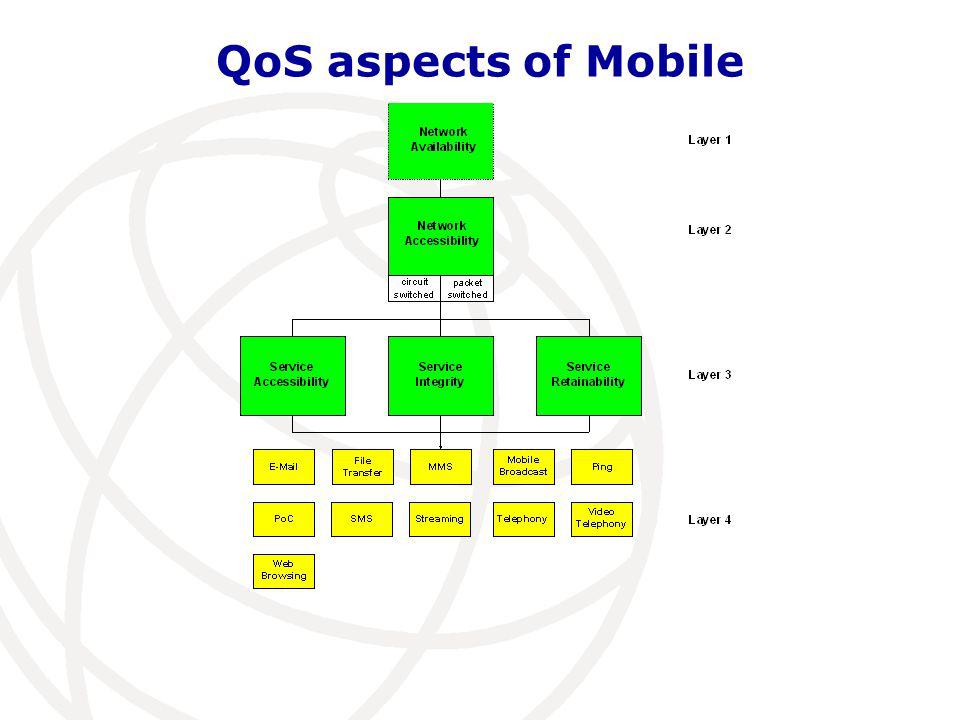 QoS aspects of Mobile

Network Availability

Layer 1

Network Accessibility

circuit switched

packet switched

Layer 2

Service Accessibility

Service Integrity

Service Retainability

Layer 3

E-Mail

File Transfer

MMS

Mobile Broadcast

Ping

PoC

SMS

Streaming

Telephony

Video Telephony

Layer 4

Web Browsing